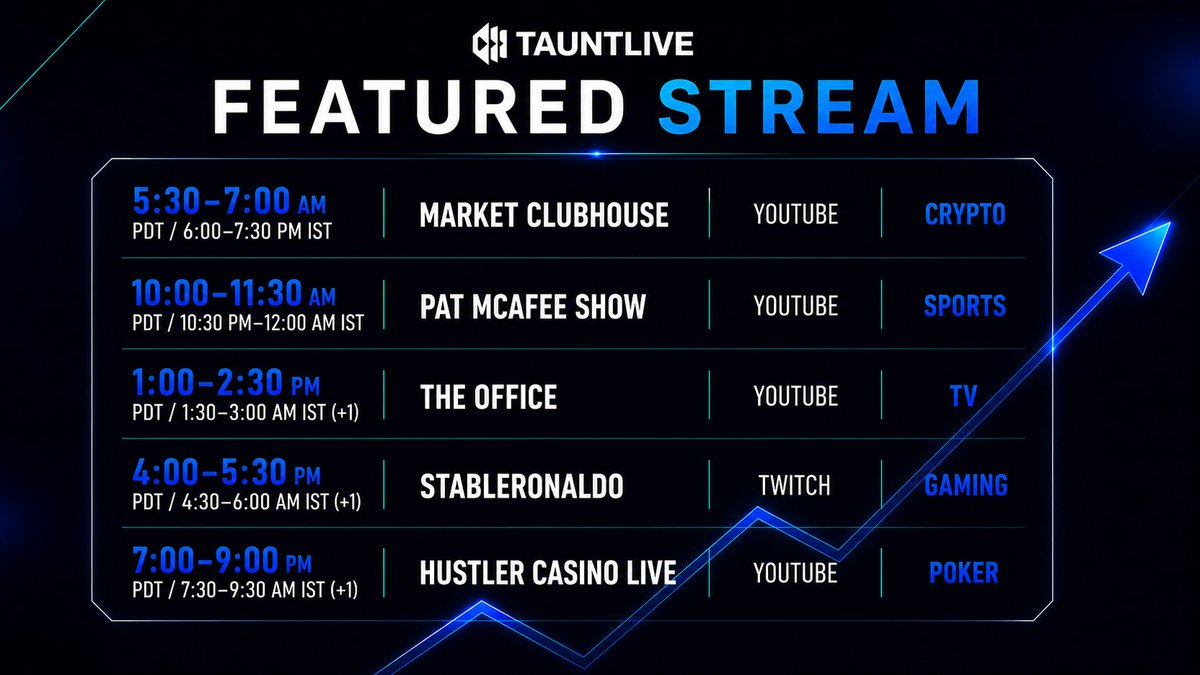 TAUNTLIVE
FEATURED STREAM

| | | | |
|---|---|---|---|
| 5:30–7:00 AM PDT / 6:00–7:30 PM IST | MARKET CLUBHOUSE | YOUTUBE | CRYPTO |
| 10:00–11:30 AM PDT / 10:30 PM–12:00 AM IST | PAT MCAFEE SHOW | YOUTUBE | SPORTS |
| 1:00–2:30 PM PDT / 1:30–3:00 AM IST (+1) | THE OFFICE | YOUTUBE | TV |
| 4:00–5:30 PM PDT / 4:30–6:00 AM IST (+1) | STABLERONALDO | TWITCH | GAMING |
| 7:00–9:00 PM PDT / 7:30–9:30 AM IST (+1) | HUSTLER CASINO LIVE | YOUTUBE | POKER |